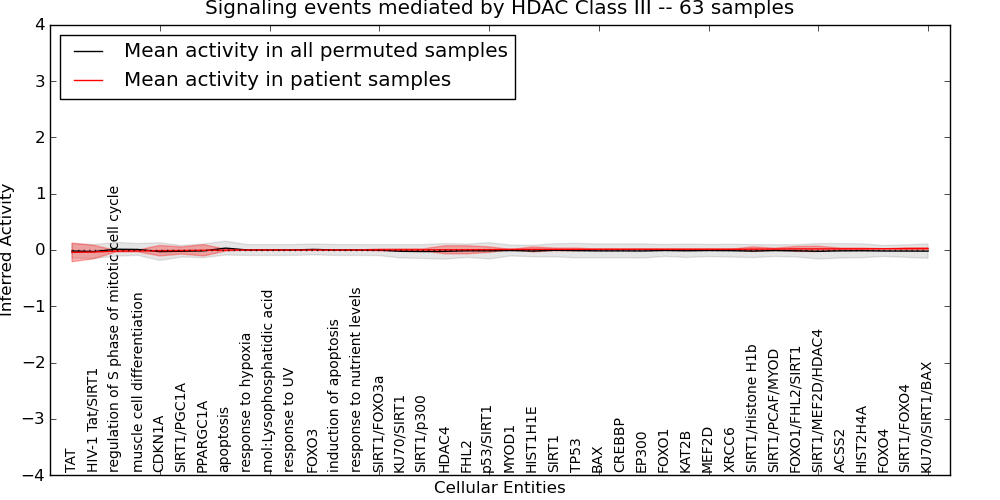 Signaling events mediated by HDAC Class III -- 63 samples

Mean activity in all permuted samples
Mean activity in patient samples

Inferred Activity

4
3
2
1
0
−1
−2
−3
−4

TAT
HIV-1 Tat/SIRT1
regulation of S phase of mitotic cell cycle
muscle cell differentiation
CDKN1A
SIRT1/PGC1A
PPARGC1A
apoptosis
response to hypoxia
mol:Lysophosphatidic acid
response to UV
FOXO3
induction of apoptosis
response to nutrient levels
SIRT1/FOXO3a
KU70/SIRT1
SIRT1/p300
HDAC4
FHL2
p53/SIRT1
MYOD1
HIST1H1E
SIRT1
TP53
BAX
CREBBP
EP300
FOXO1
KAT2B
MEF2D
XRCC6
SIRT1/Histone H1b
SIRT1/PCAF/MYOD
FOXO1/FHL2/SIRT1
SIRT1/MEF2D/HDAC4
ACSS2
HIST2H4A
FOXO4
SIRT1/FOXO4
KU70/SIRT1/BAX

Cellular Entities